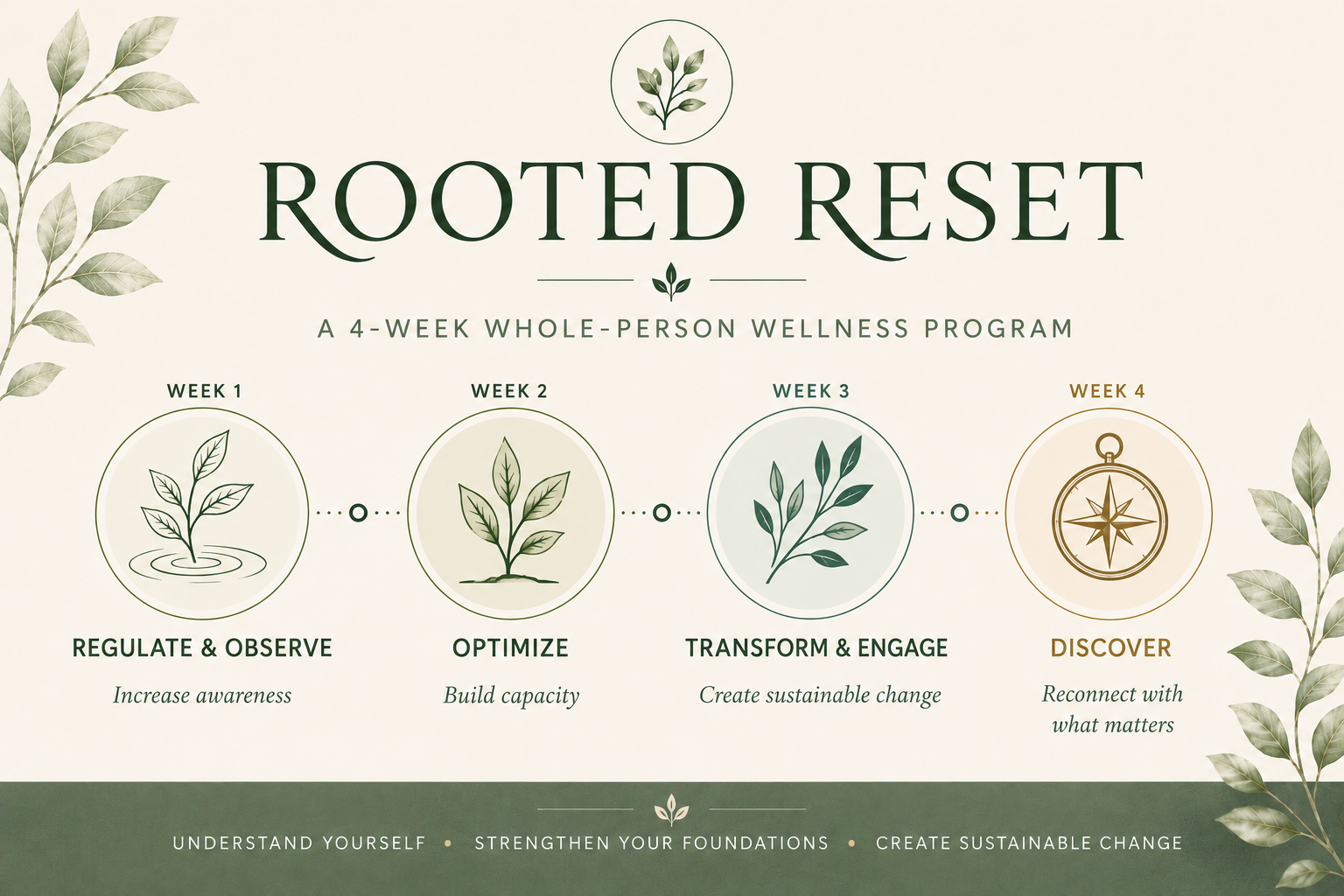 ROOTED RESET

A 4-WEEK WHOLE-PERSON WELLNESS PROGRAM

WEEK 1
REGULATE & OBSERVE
Increase awareness

WEEK 2
OPTIMIZE
Build capacity

WEEK 3
TRANSFORM & ENGAGE
Create sustainable change

WEEK 4
DISCOVER
Reconnect with what matters

UNDERSTAND YOURSELF • STRENGTHEN YOUR FOUNDATIONS • CREATE SUSTAINABLE CHANGE